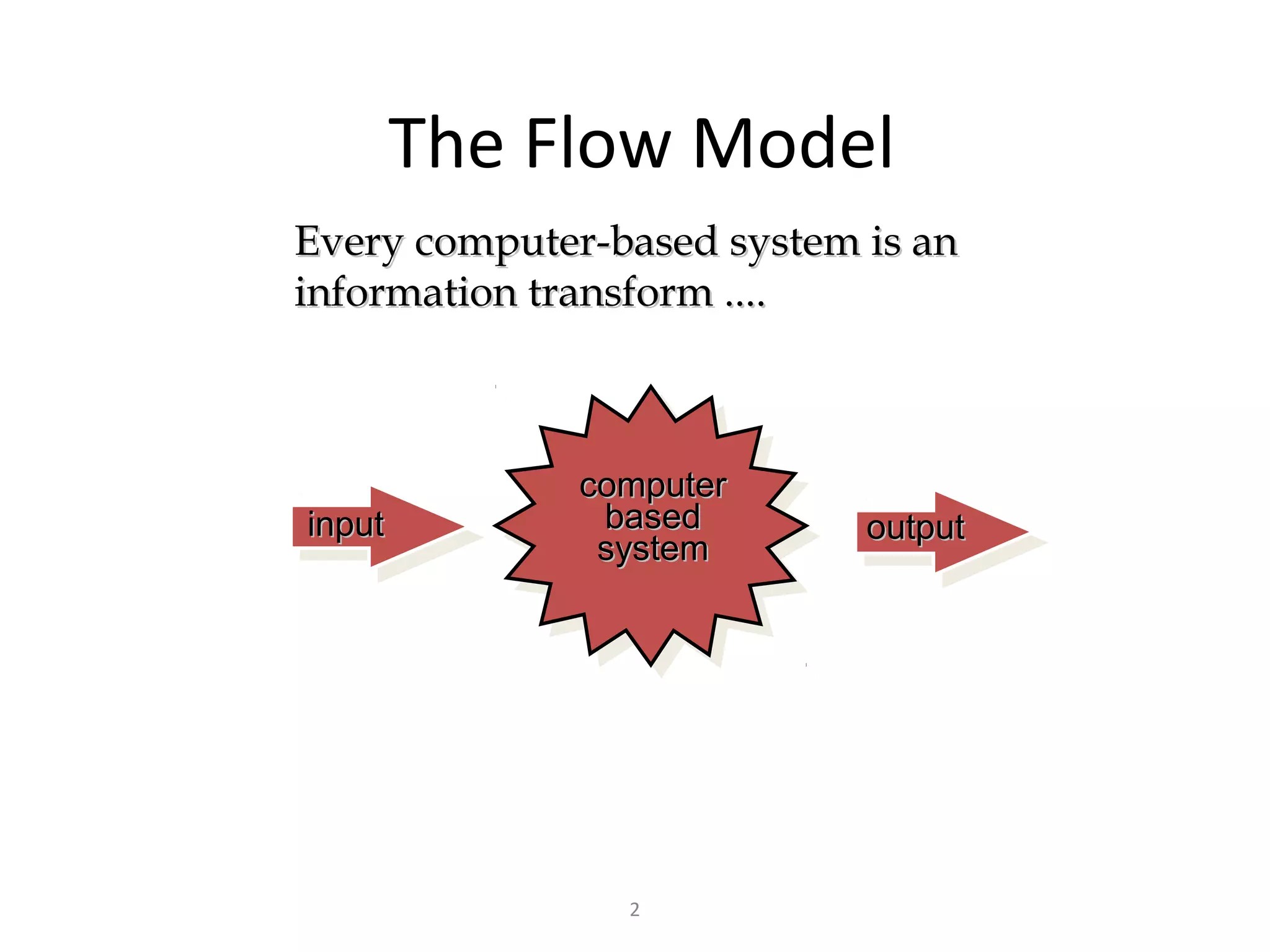 The Flow Model

Every computer-based system is an information transform ....

input

computer based system

output

2